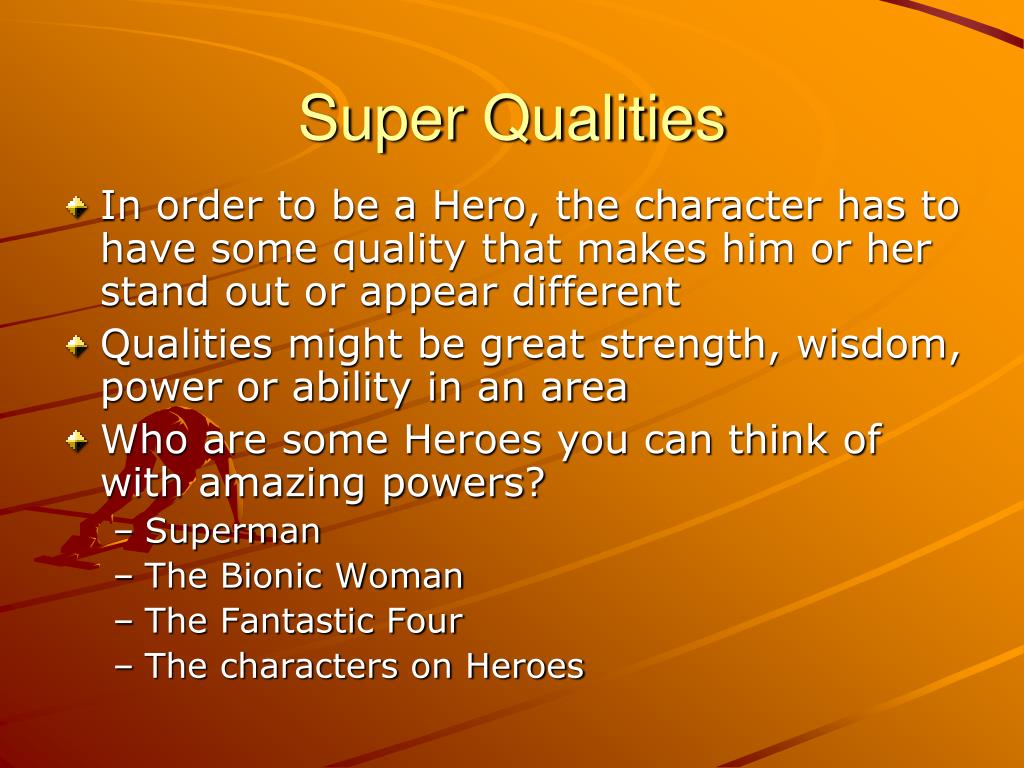 Super Qualities

In order to be a Hero, the character has to have some quality that makes him or her stand out or appear different

Qualities might be great strength, wisdom, power or ability in an area

Who are some Heroes you can think of with amazing powers?

– Superman
– The Bionic Woman
– The Fantastic Four
– The characters on Heroes